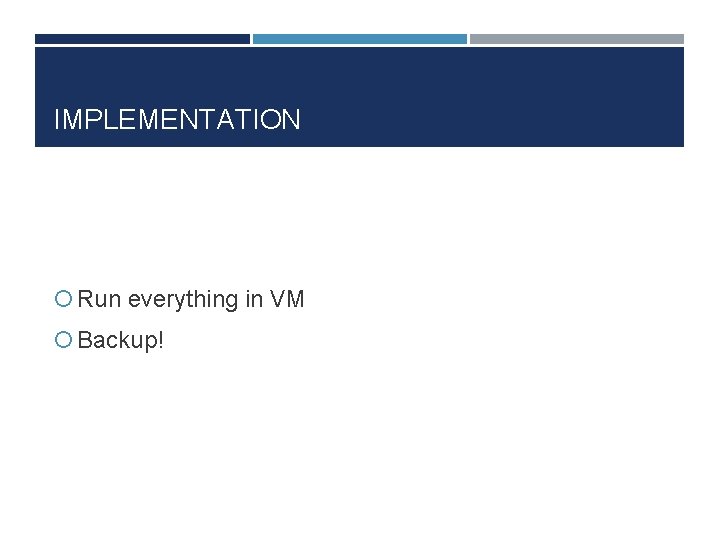 IMPLEMENTATION

Run everything in VM

Backup!